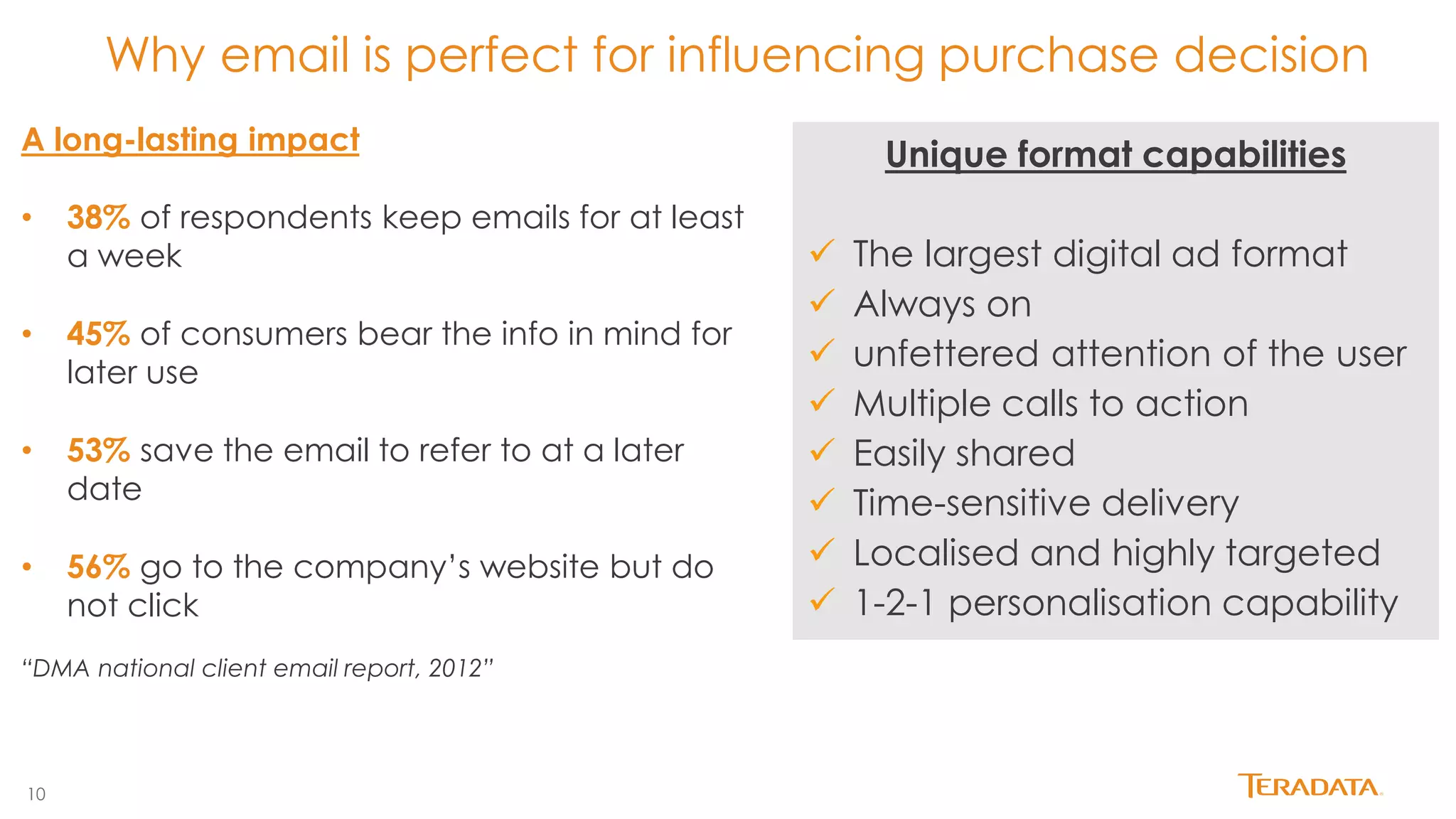 Why email is perfect for influencing purchase decision

A long-lasting impact

• 38% of respondents keep emails for at least a week

• 45% of consumers bear the info in mind for later use

• 53% save the email to refer to at a later date

• 56% go to the company's website but do not click

"DMA national client email report, 2012"

Unique format capabilities

✓ The largest digital ad format
✓ Always on
✓ unfettered attention of the user
✓ Multiple calls to action
✓ Easily shared
✓ Time-sensitive delivery
✓ Localised and highly targeted
✓ 1-2-1 personalisation capability

10

TERADATA.